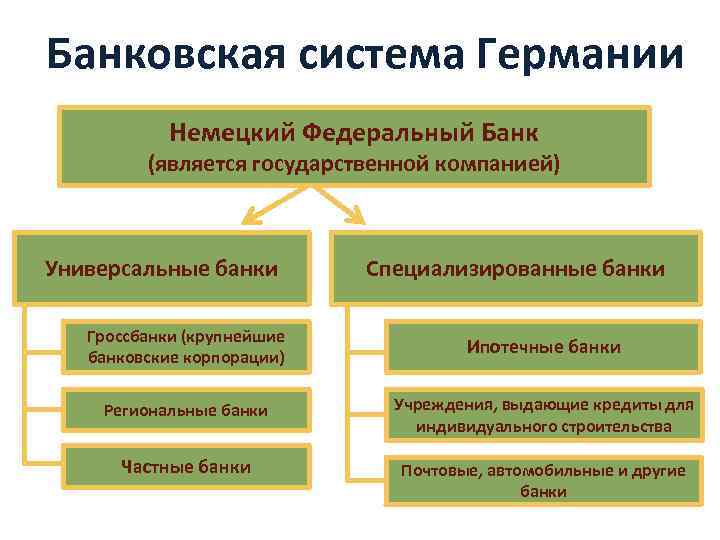 Банковская система Германии

Немецкий Федеральный Банк (является государственной компанией)

Универсальные банки

Гроссбанки (крупнейшие банковские корпорации)

Региональные банки

Частные банки

Специализированные банки

Ипотечные банки

Учреждения, выдающие кредиты для индивидуального строительства

Почтовые, автомобильные и другие банки